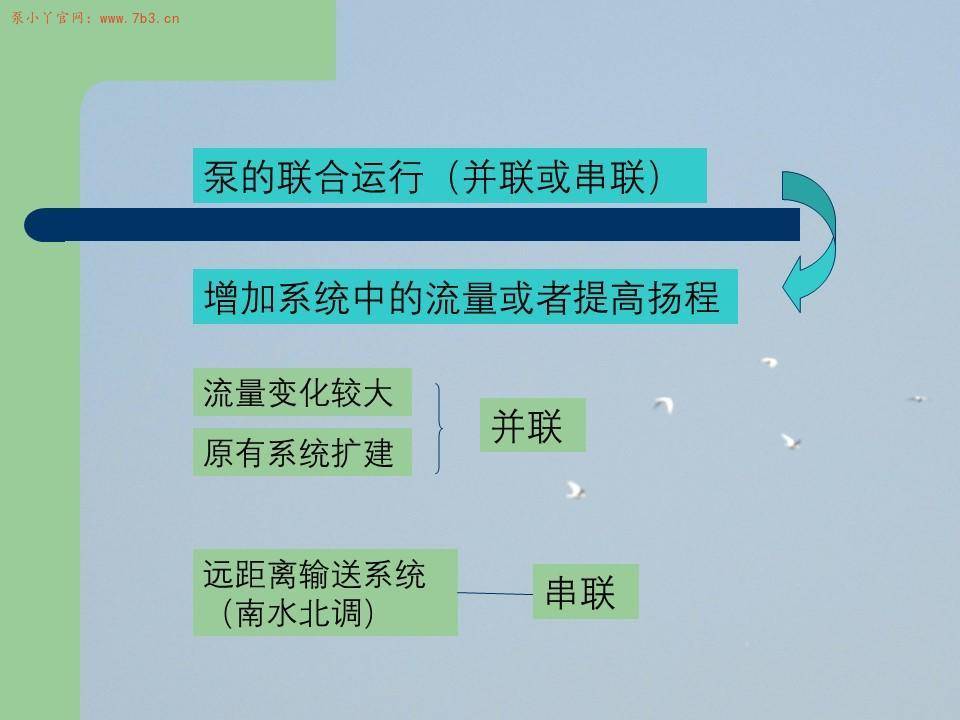 泵小丫官网：www.7b3.cn

泵的联合运行（并联或串联）

增加系统中的流量或者提高扬程

流量变化较大

原有系统扩建

并联

远距离输送系统（南水北调）

串联